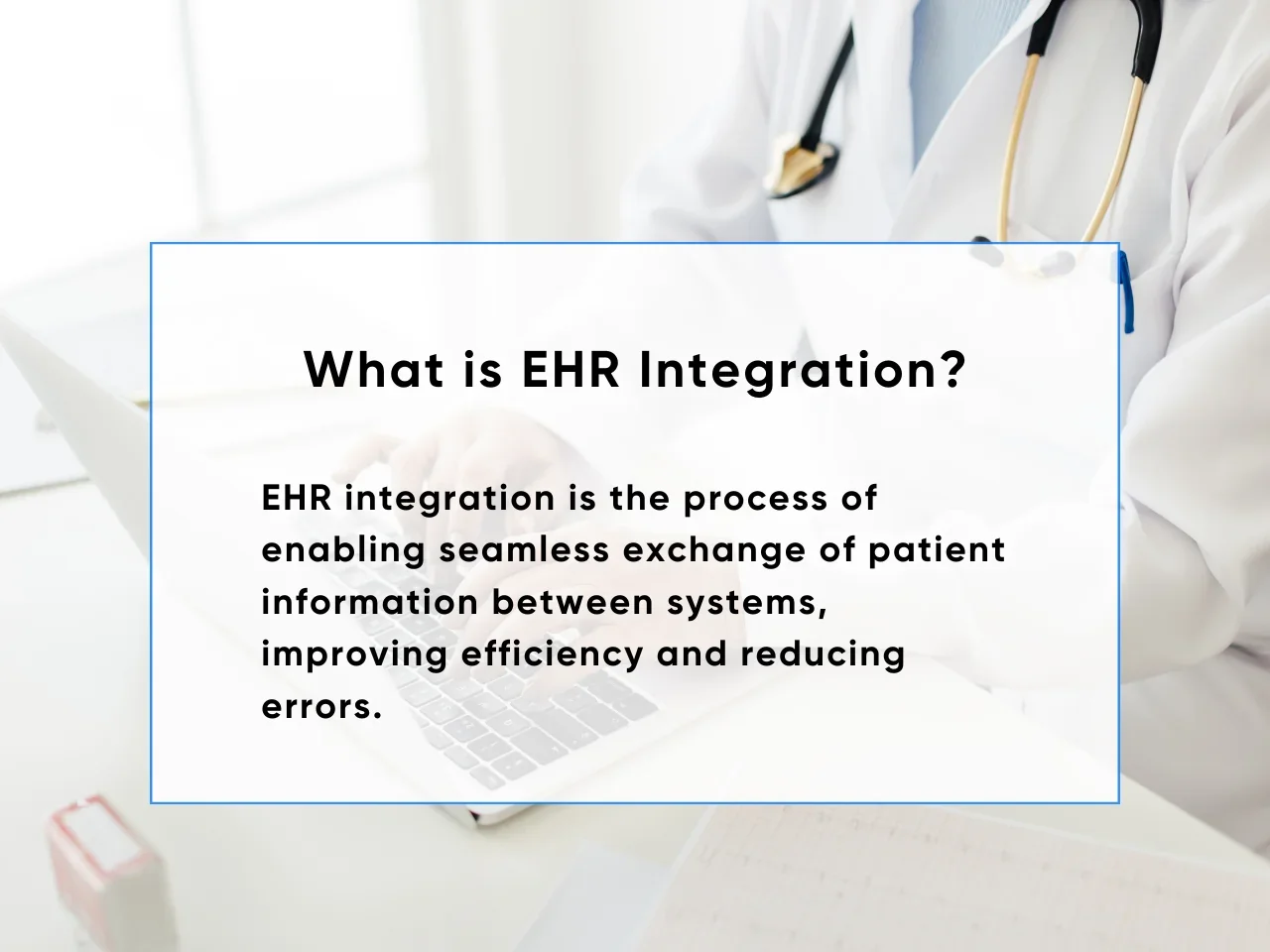 What is EHR Integration?

EHR integration is the process of enabling seamless exchange of patient information between systems, improving efficiency and reducing errors.